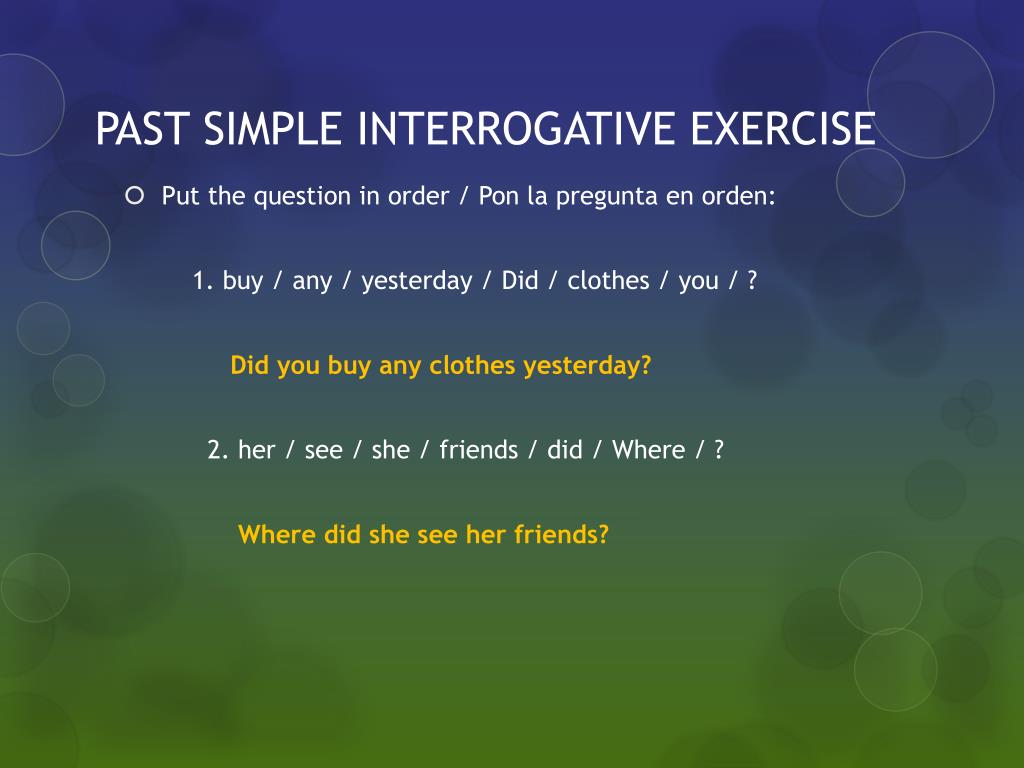 PAST SIMPLE INTERROGATIVE EXERCISE

Put the question in order / Pon la pregunta en orden:

1. buy / any / yesterday / Did / clothes / you / ?

Did you buy any clothes yesterday?

2. her / see / she / friends / did / Where / ?

Where did she see her friends?